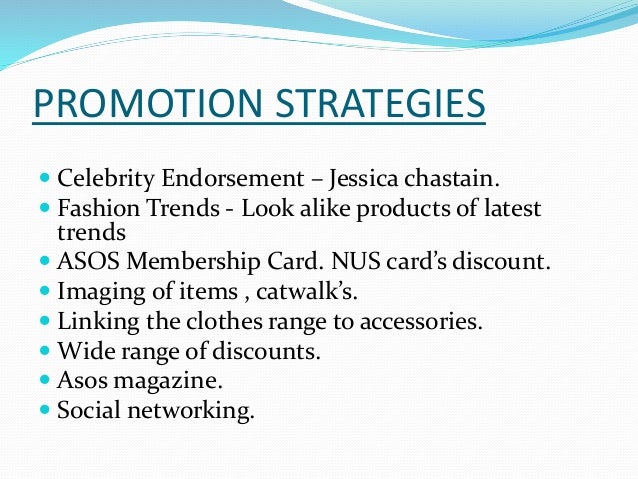 PROMOTION STRATEGIES

- Celebrity Endorsement – Jessica chastain.
- Fashion Trends - Look alike products of latest trends
- ASOS Membership Card. NUS card's discount.
- Imaging of items , catwalk's.
- Linking the clothes range to accessories.
- Wide range of discounts.
- Asos magazine.
- Social networking.